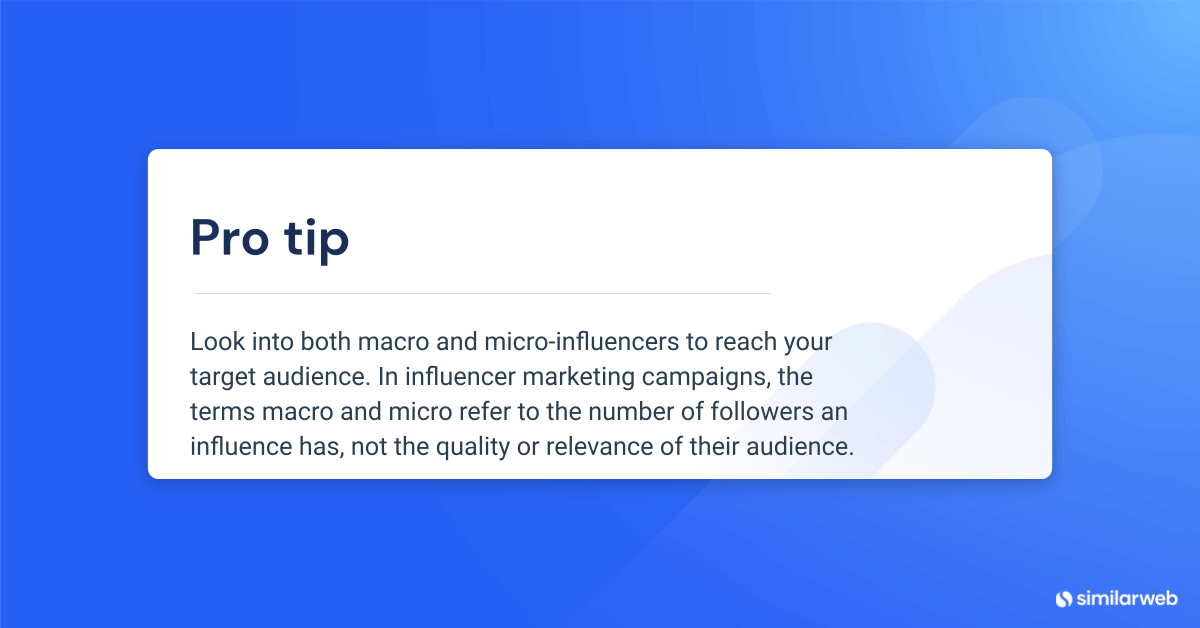 Pro tip

Look into both macro and micro-influencers to reach your target audience. In influencer marketing campaigns, the terms macro and micro refer to the number of followers an influence has, not the quality or relevance of their audience.

similarweb